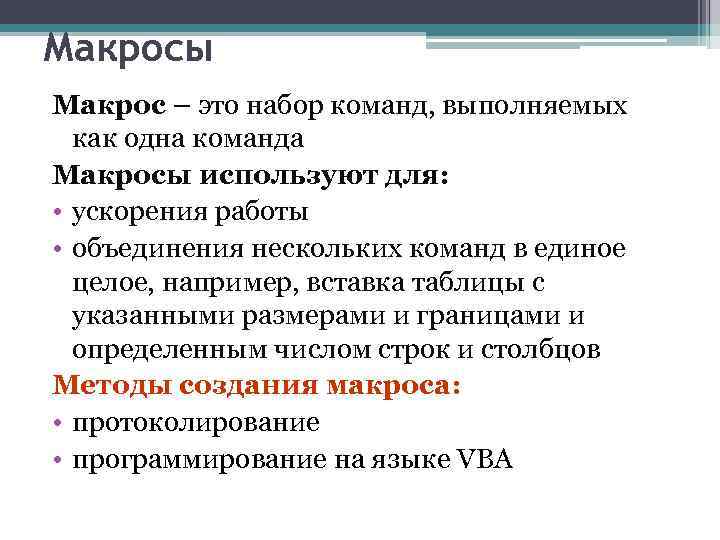 Макросы

Макрос – это набор команд, выполняемых как одна команда

Макросы используют для:

• ускорения работы
• объединения нескольких команд в единое целое, например, вставка таблицы с указанными размерами и границами и определенным числом строк и столбцов

Методы создания макроса:

• протоколирование
• программирование на языке VBA